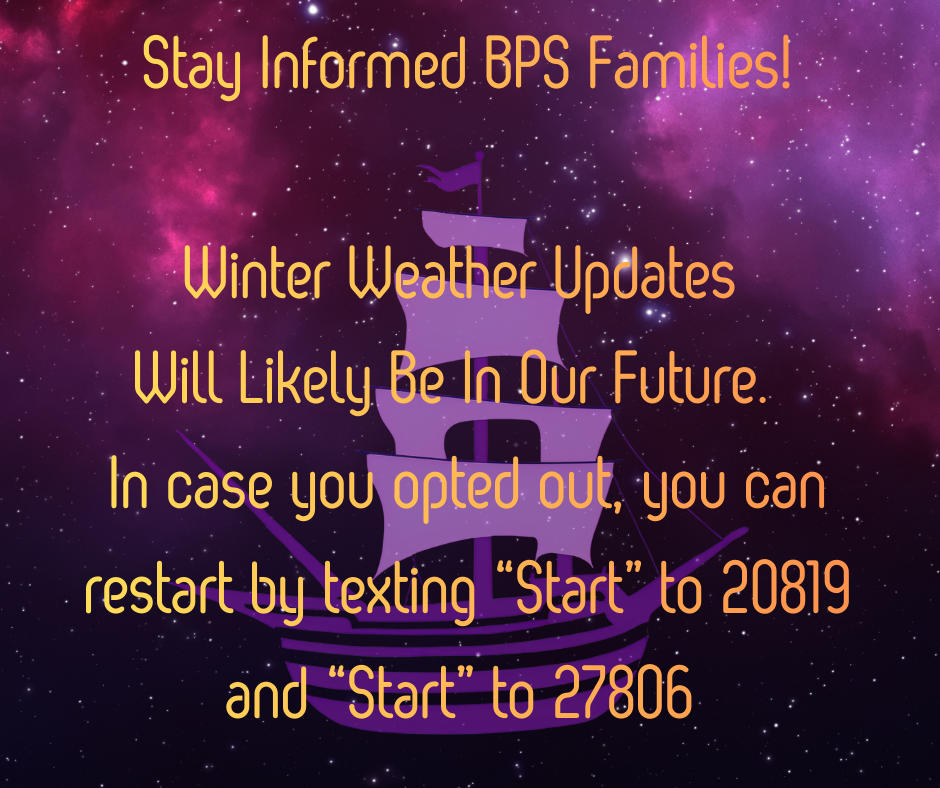 Stay Informed BPS Families!

Winter Weather Updates Will Likely Be In Our Future.

In case you opted out, you can restart by texting “Start” to 20819 and “Start” to 27806